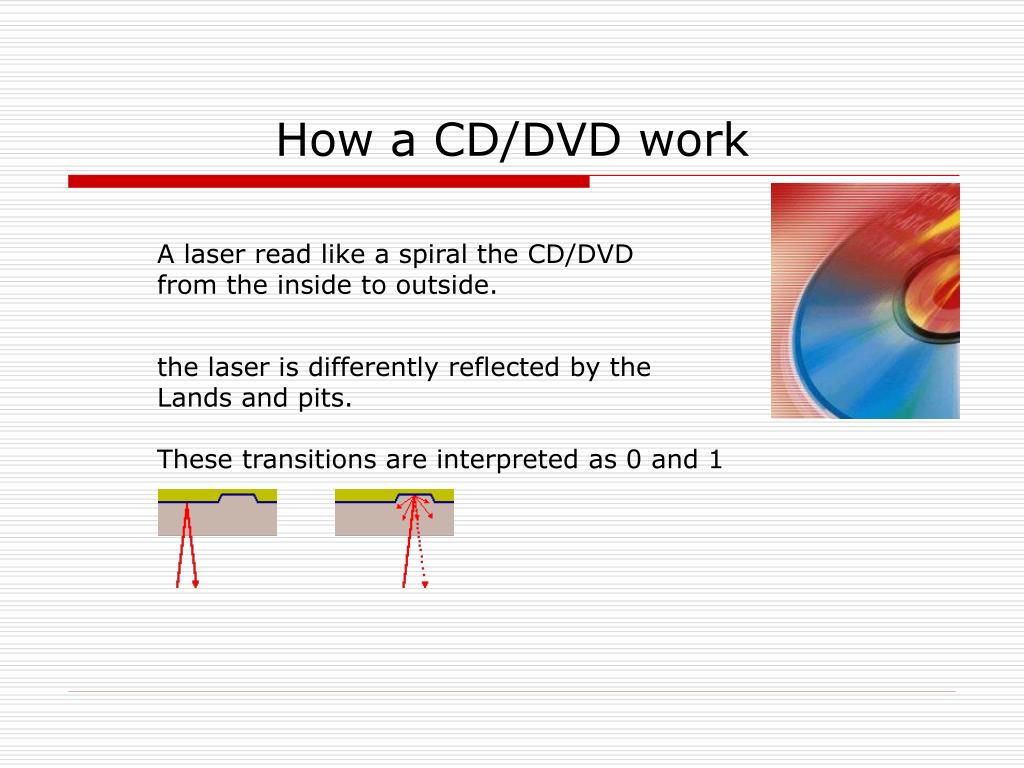 How a CD/DVD work

A laser read like a spiral the CD/DVD from the inside to outside.

the laser is differently reflected by the Lands and pits.

These transitions are interpreted as 0 and 1